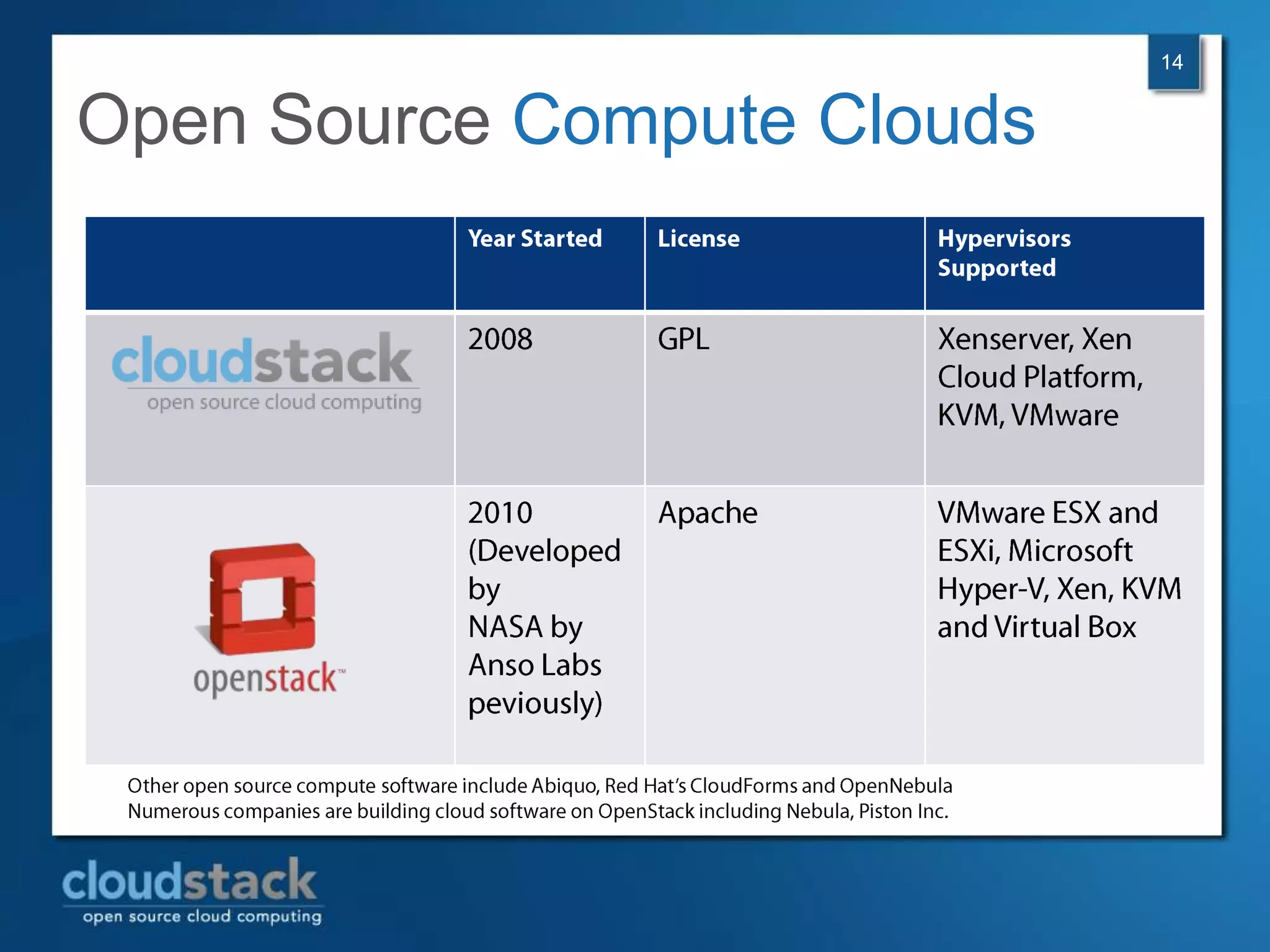 14

Open Source Compute Clouds

| | Year Started | License | Hypervisors Supported |
|---|---|---|---|
| cloudstack open source cloud computing | 2008 | GPL | Xenserver, Xen Cloud Platform, KVM, VMware |
| openstack™ | 2010 (Developed by NASA by Anso Labs peviously) | Apache | VMware ESX and ESXi, Microsoft Hyper-V, Xen, KVM and Virtual Box |

Other open source compute software include Abiquo, Red Hat's CloudForms and OpenNebula
Numerous companies are building cloud software on OpenStack including Nebula, Piston Inc.

cloudstack
open source cloud computing